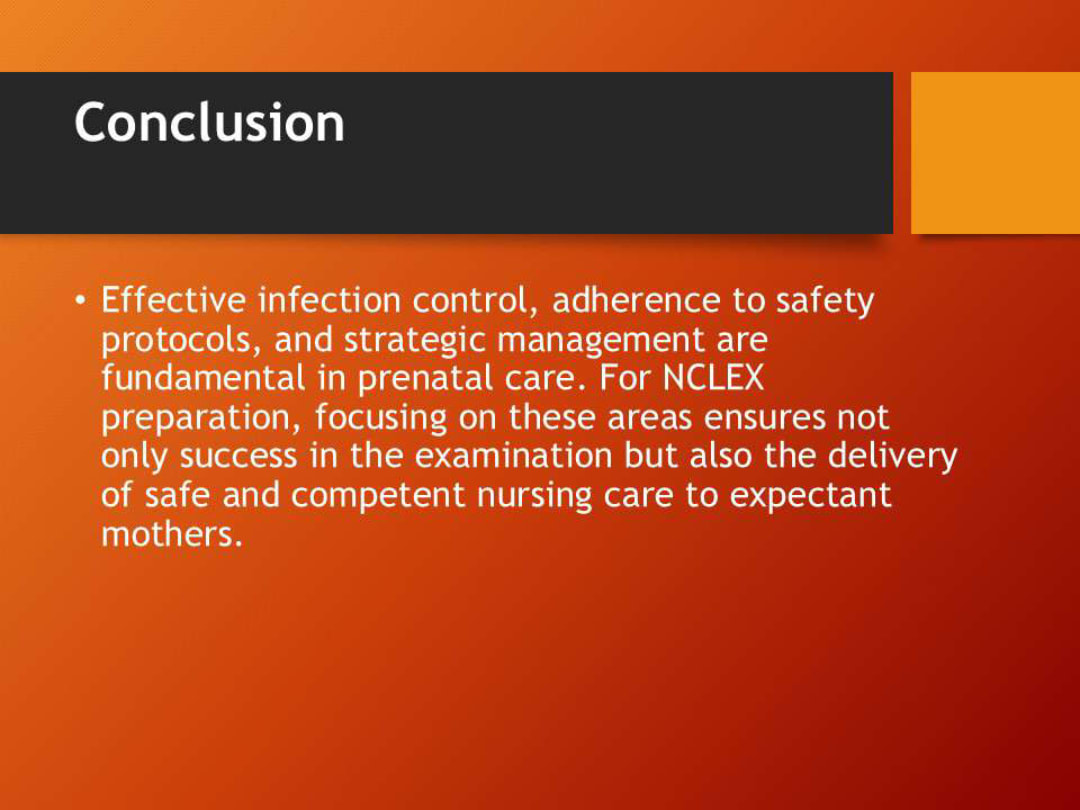 Conclusion

• Effective infection control, adherence to safety protocols, and strategic management are fundamental in prenatal care. For NCLEX preparation, focusing on these areas ensures not only success in the examination but also the delivery of safe and competent nursing care to expectant mothers.